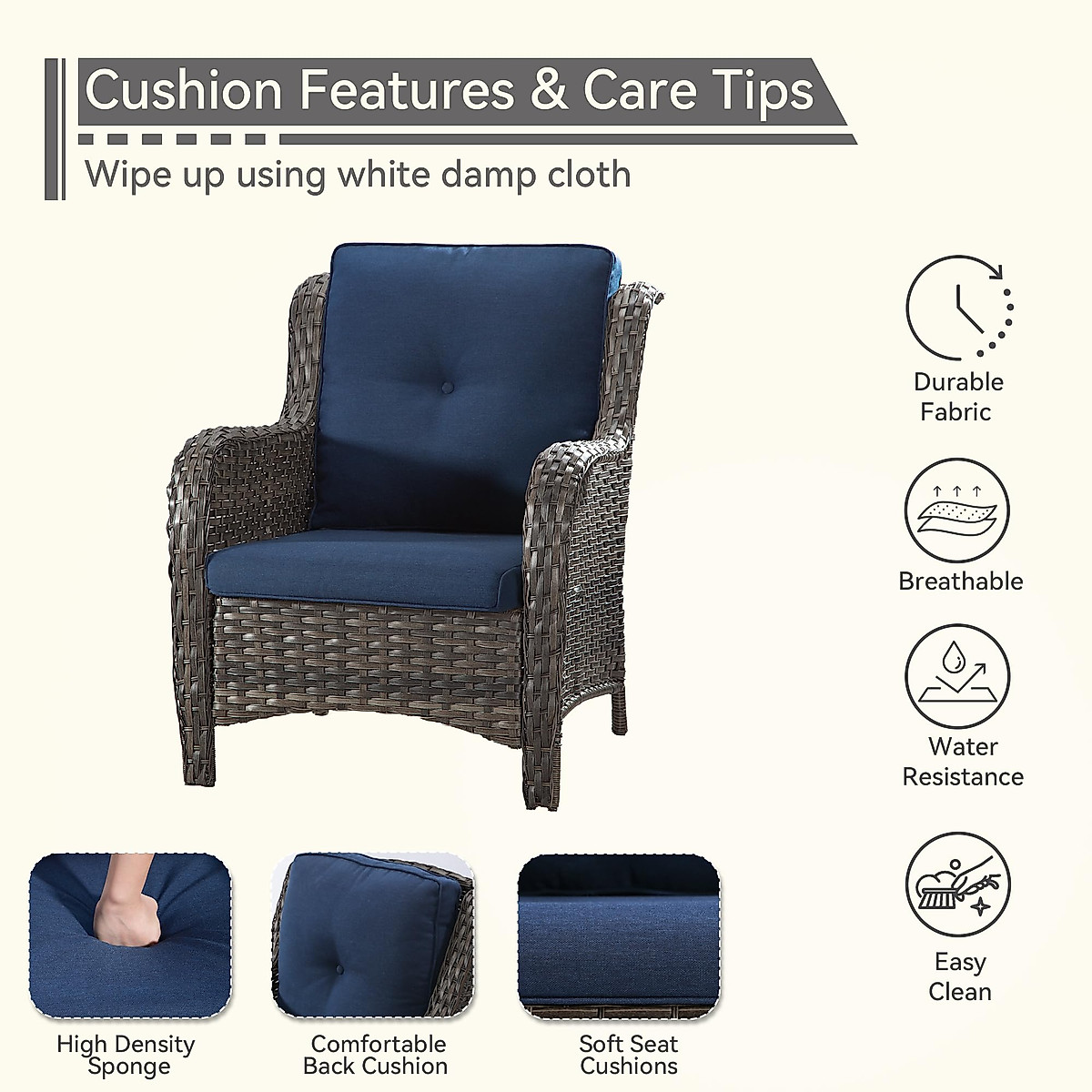 Cushion Features & Care Tips

Wipe up using white damp cloth

Durable Fabric

Breathable

Water Resistance

Easy Clean

High Density Sponge

Comfortable Back Cushion

Soft Seat Cushions